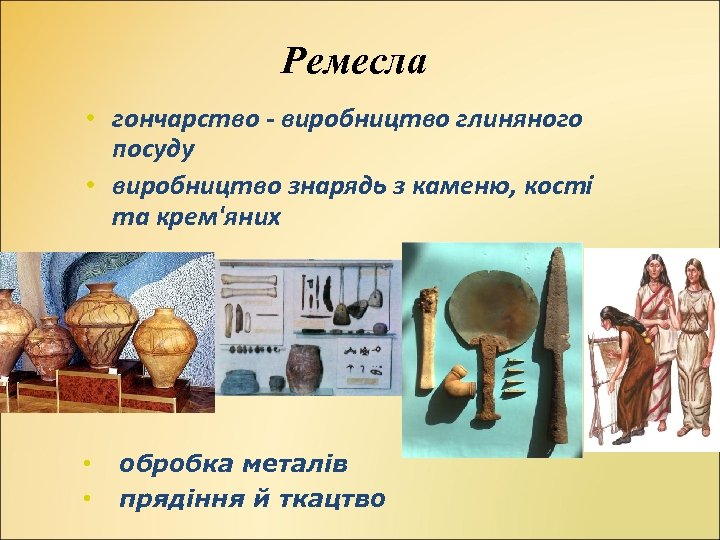 Ремесла

• гончарство - виробництво глиняного посуду
• виробництво знарядь з каменю, кості та крем'яних

• обробка металів
• прядіння й ткацтво